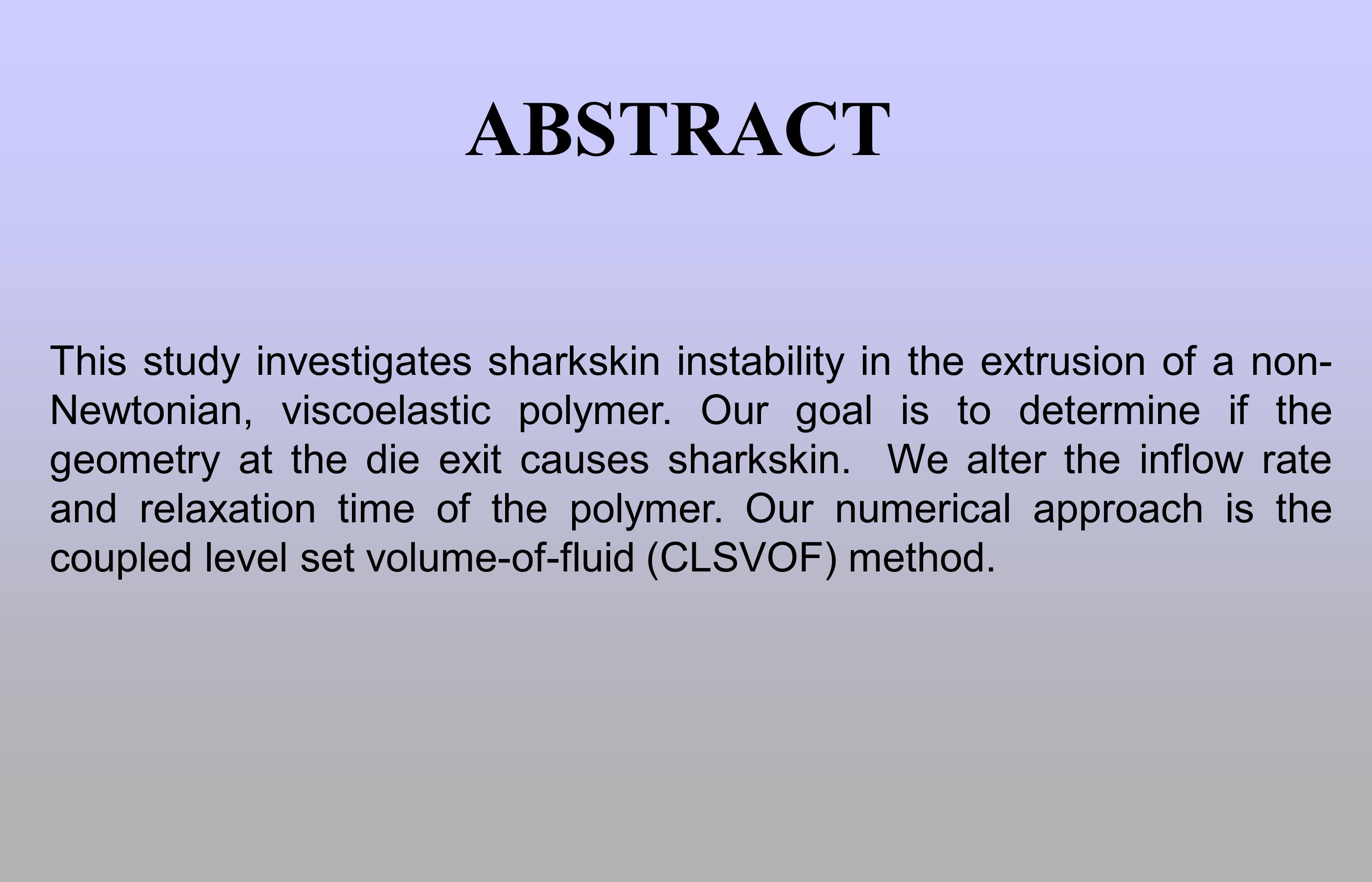 ABSTRACT

This study investigates sharkskin instability in the extrusion of a non-Newtonian, viscoelastic polymer. Our goal is to determine if the geometry at the die exit causes sharkskin. We alter the inflow rate and relaxation time of the polymer. Our numerical approach is the coupled level set volume-of-fluid (CLSVOF) method.